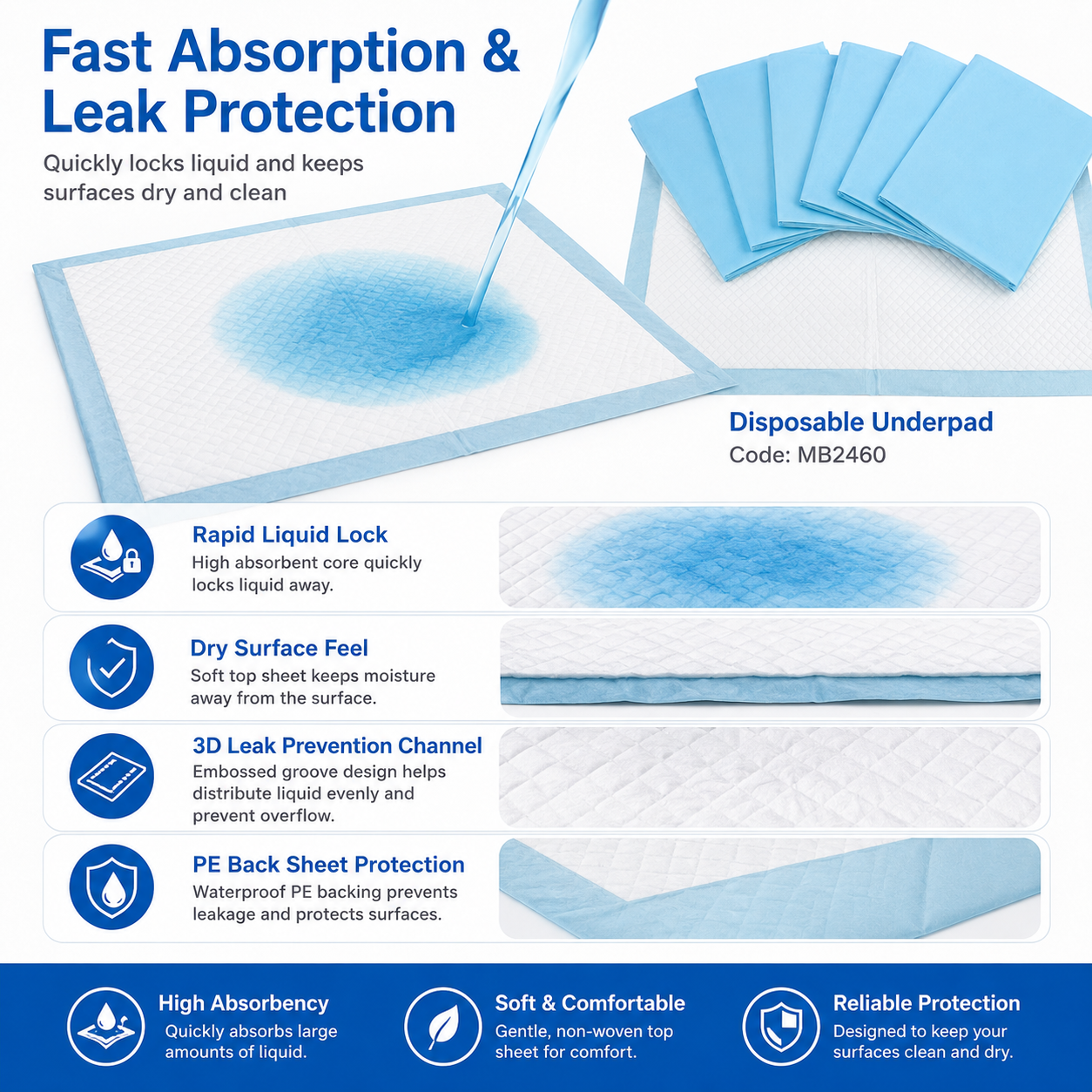 Fast Absorption & Leak Protection

Quickly locks liquid and keeps surfaces dry and clean

Disposable Underpad
Code: MB2460

Rapid Liquid Lock
High absorbent core quickly locks liquid away.

Dry Surface Feel
Soft top sheet keeps moisture away from the surface.

3D Leak Prevention Channel
Embossed groove design helps distribute liquid evenly and prevent overflow.

PE Back Sheet Protection
Waterproof PE backing prevents leakage and protects surfaces.

High Absorbency
Quickly absorbs large amounts of liquid.

Soft & Comfortable
Gentle, non-woven top sheet for comfort.

Reliable Protection
Designed to keep your surfaces clean and dry.